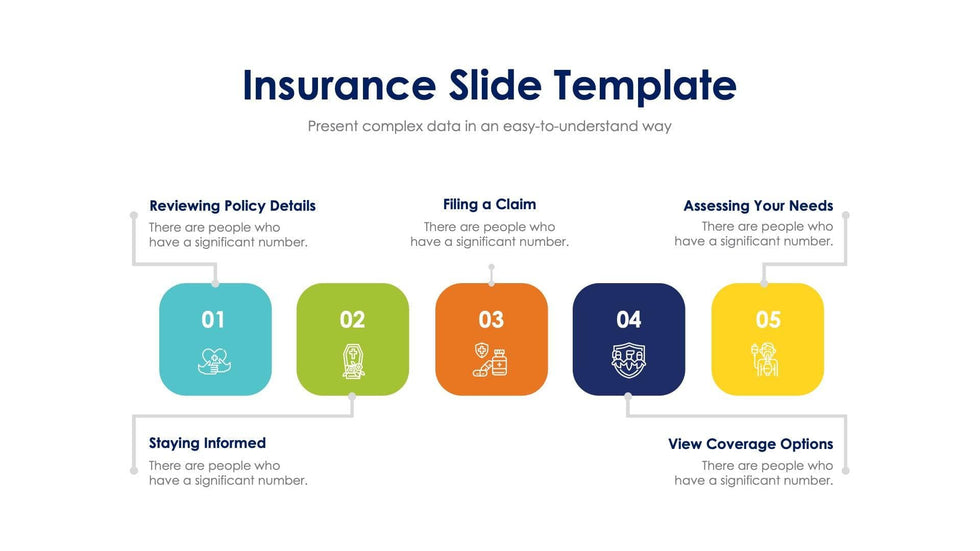 Insurance Slide Template

Present complex data in an easy-to-understand way

Reviewing Policy Details
There are people who have a significant number.

Filing a Claim
There are people who have a significant number.

Assessing Your Needs
There are people who have a significant number.

01

02

03

04

05

Staying Informed
There are people who have a significant number.

View Coverage Options
There are people who have a significant number.